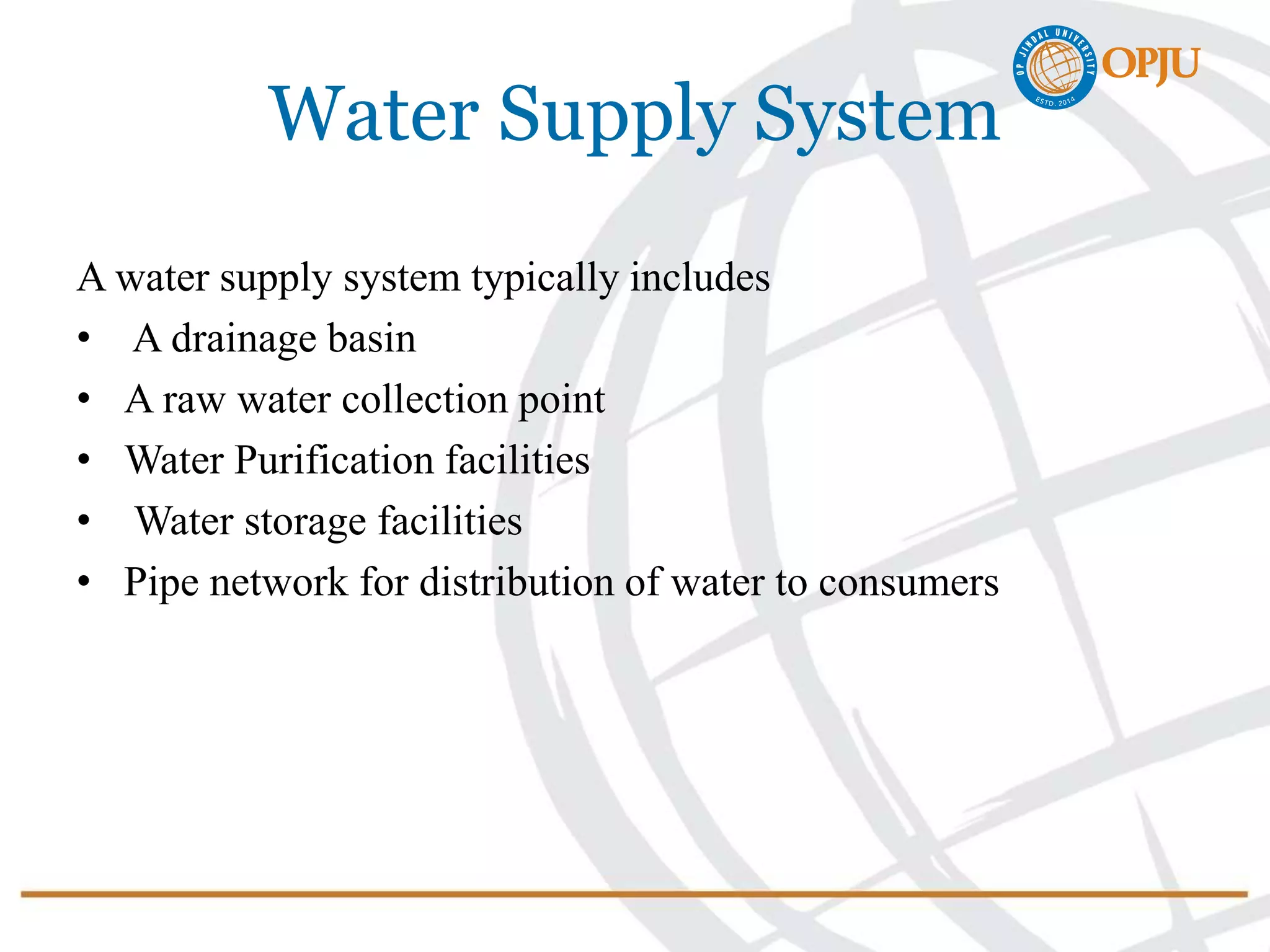 OP JINDAL UNIVERSITY
ESTD. 2014
OPJU

Water Supply System

A water supply system typically includes
• A drainage basin
• A raw water collection point
• Water Purification facilities
• Water storage facilities
• Pipe network for distribution of water to consumers